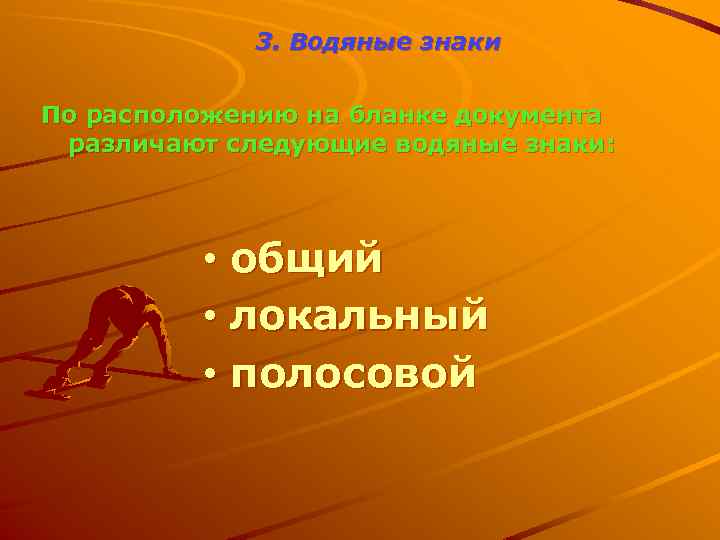 3. Водяные знаки

По расположению на бланке документа различают следующие водяные знаки:

• общий
• локальный
• полосовой